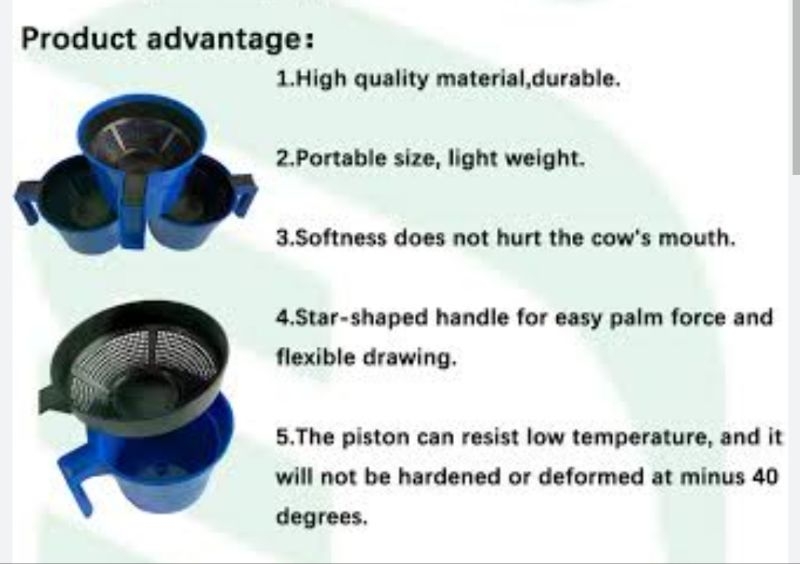 Product advantage:

1.High quality material,durable.

2.Portable size, light weight.

3.Softness does not hurt the cow's mouth.

4.Star-shaped handle for easy palm force and flexible drawing.

5.The piston can resist low temperature, and it will not be hardened or deformed at minus 40 degrees.